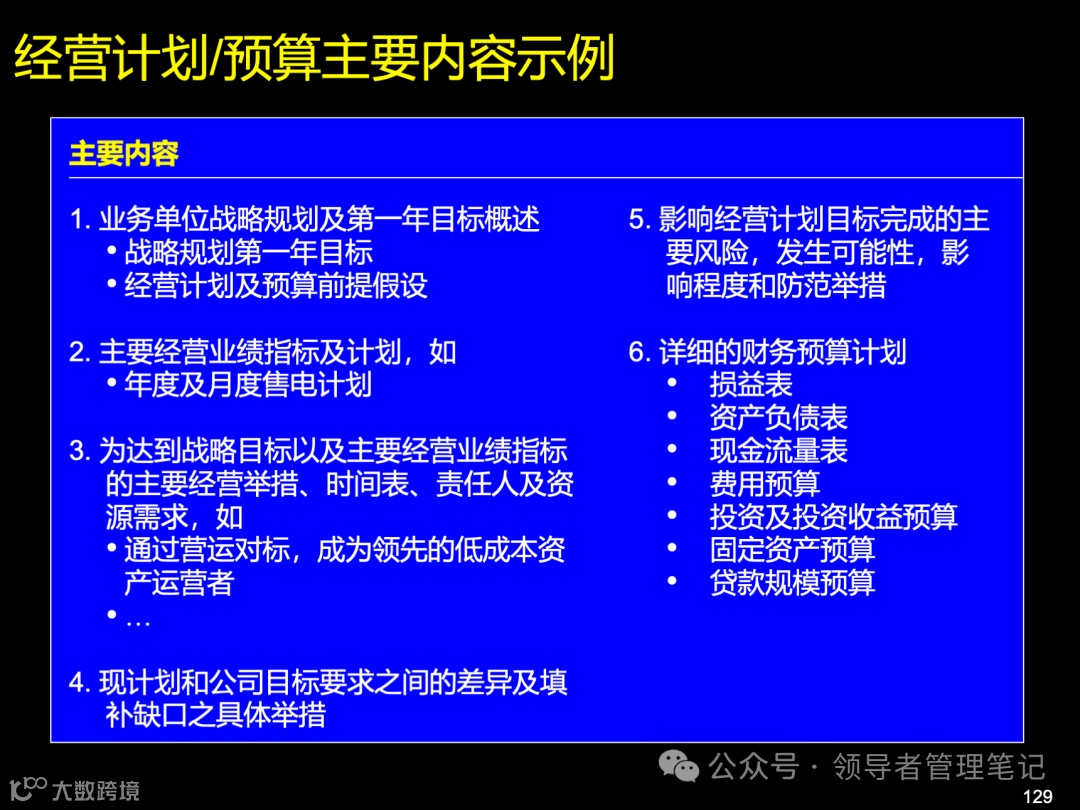 经营计划/预算主要内容示例

主要内容

1. 业务单位战略规划及第一年目标概述
• 战略规划第一年目标
• 经营计划及预算前提假设

2. 主要经营业绩指标及计划，如
• 年度及月度售电计划

3. 为达到战略目标以及主要经营业绩指标的主要经营举措、时间表、责任人及资源需求，如
• 通过营运对标，成为领先的低成本资产运营者
• …

4. 现计划和公司目标要求之间的差异及填补缺口之具体举措

5. 影响经营计划目标完成的主要风险，发生可能性，影响程度和防范举措

6. 详细的财务预算计划
• 损益表
• 资产负债表
• 现金流量表
• 费用预算
• 投资及投资收益预算
• 固定资产预算
• 贷款规模预算

公众号 · 领导者管理笔记

大数跨境

129